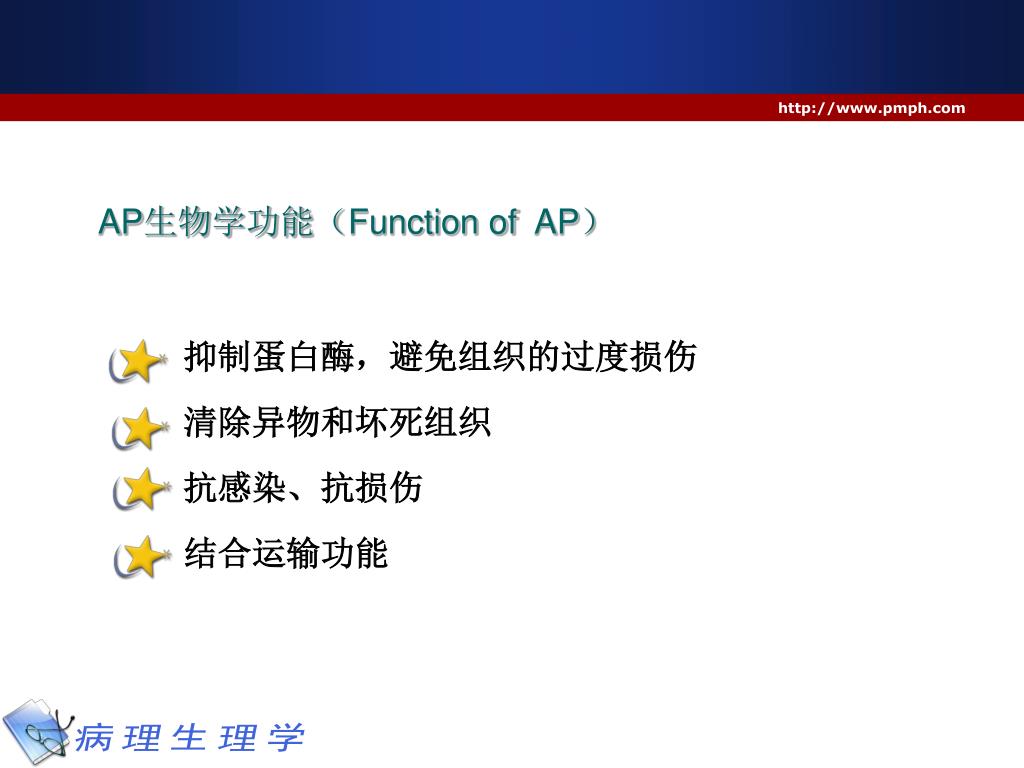 http://www.pmph.com

AP生物学功能（Function of AP）

抑制蛋白酶，避免组织的过度损伤

清除异物和坏死组织

抗感染、抗损伤

结合运输功能

病理生理学